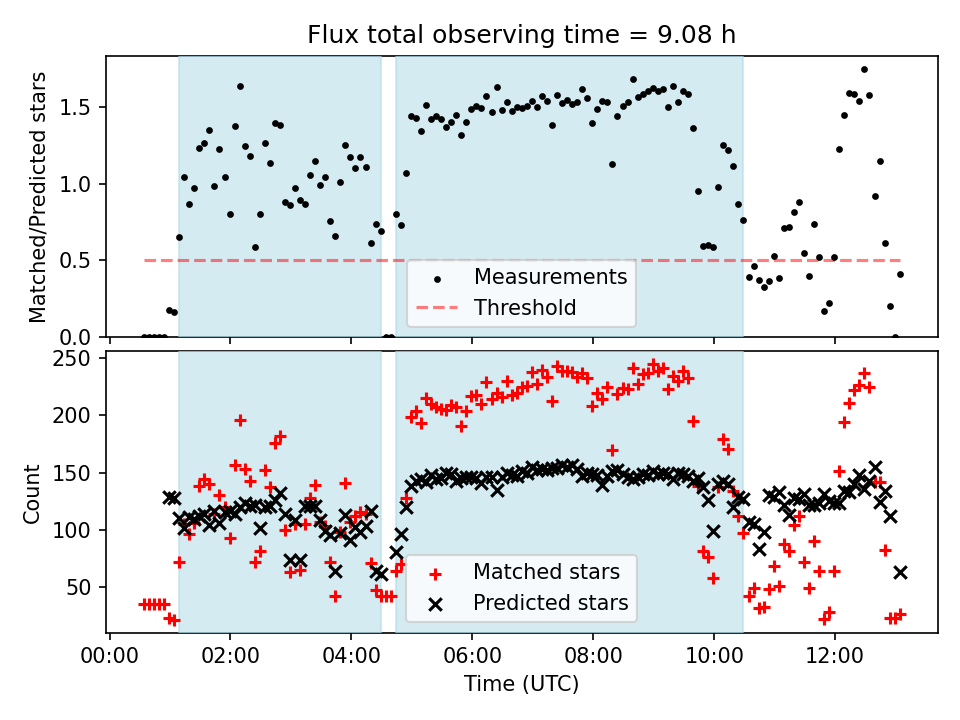 Flux total observing time = 9.08 h

Matched/Predicted stars

1.5
1.0
0.5
0.0

Measurements
Threshold

Count

250
200
150
100
50

Matched stars
Predicted stars

00:00
02:00
04:00
06:00
08:00
10:00
12:00

Time (UTC)